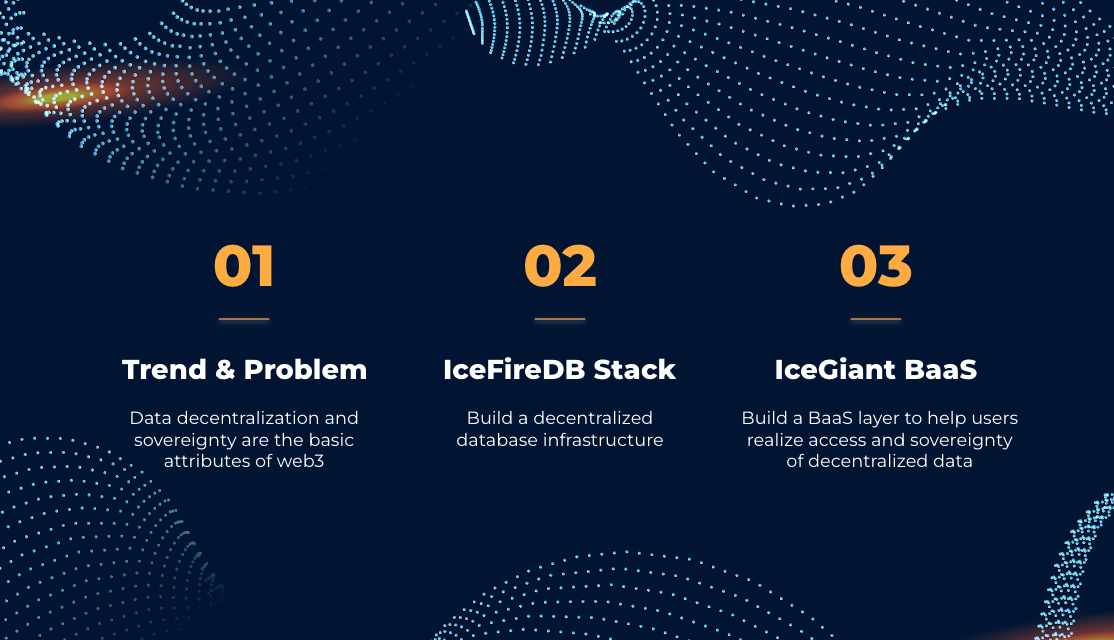 01

Trend & Problem

Data decentralization and sovereignty are the basic attributes of web3

02

IceFireDB Stack

Build a decentralized database infrastructure

03

IceGiant BaaS

Build a BaaS layer to help users realize access and sovereignty of decentralized data